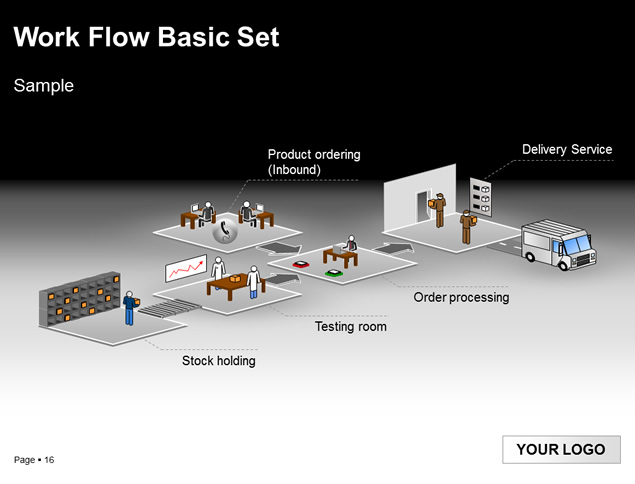 Work Flow Basic Set

Sample

Product ordering
(Inbound)

Delivery Service

Order processing

Testing room

Stock holding

Page ▪ 16

YOUR LOGO